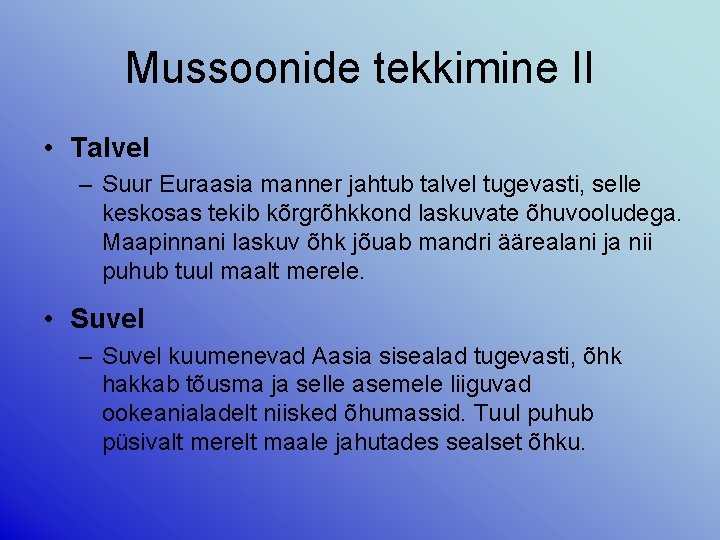 Mussoonide tekkimine II

• Talvel
– Suur Euraasia manner jahtub talvel tugevasti, selle keskosas tekib kõrgrõhkkond laskuvate õhuvooludega. Maapinnani laskuv õhk jõuab mandri äärealani ja nii puhub tuul maalt merele.

• Suvel
– Suvel kuumenevad Aasia sisealad tugevasti, õhk hakkab tõusma ja selle asemele liiguvad ookeanialadelt niisked õhumassid. Tuul puhub püsivalt merelt maale jahutades sealset õhku.